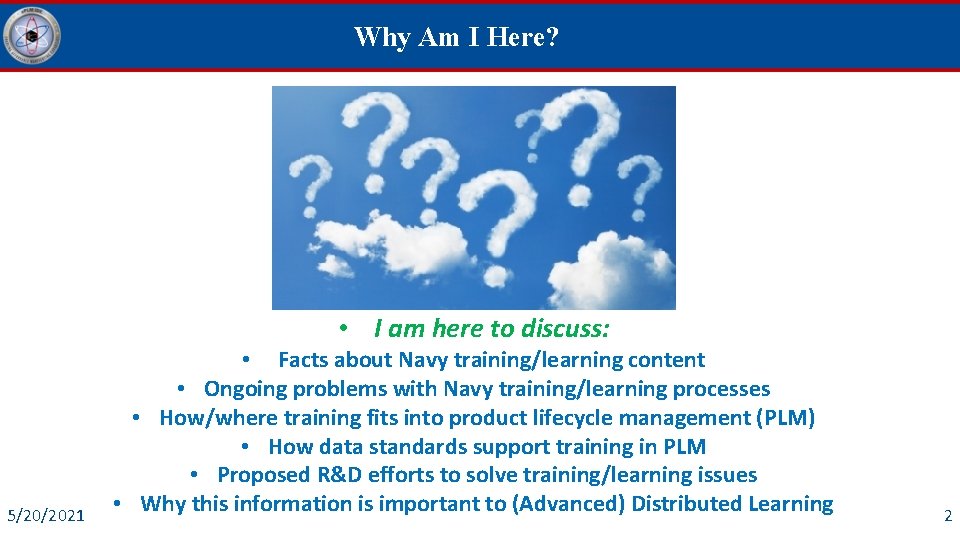 Why Am I Here?

• I am here to discuss:

• Facts about Navy training/learning content
• Ongoing problems with Navy training/learning processes
• How/where training fits into product lifecycle management (PLM)
• How data standards support training in PLM
• Proposed R&D efforts to solve training/learning issues
• Why this information is important to (Advanced) Distributed Learning

5/20/2021

2